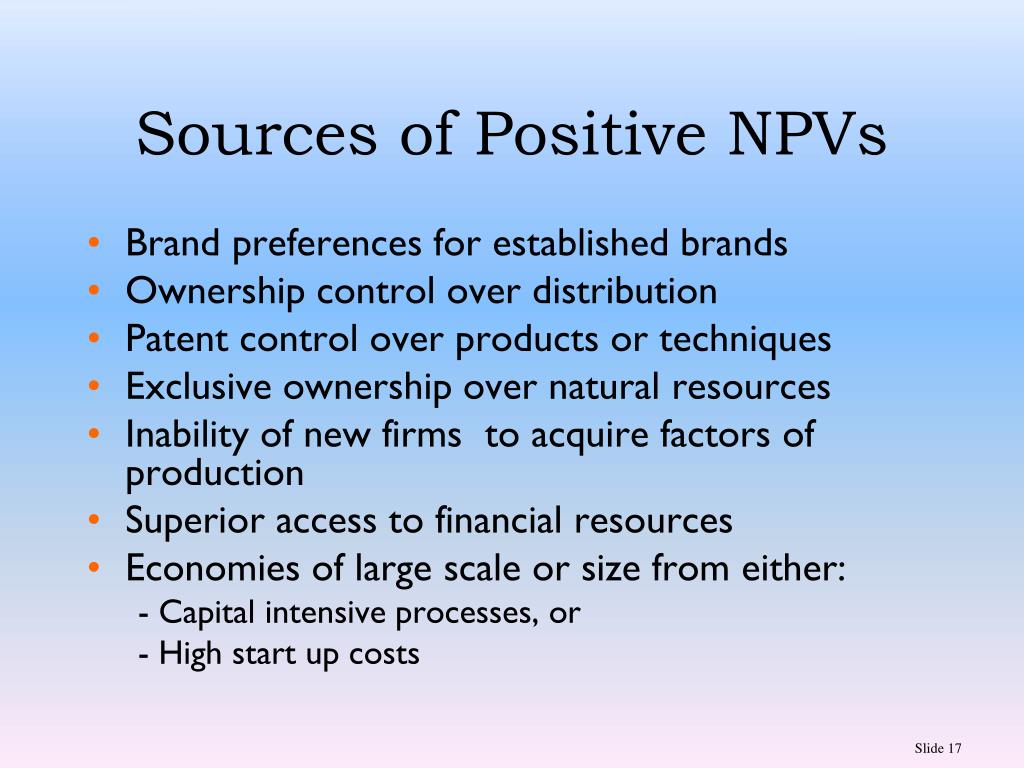 Sources of Positive NPVs

• Brand preferences for established brands
• Ownership control over distribution
• Patent control over products or techniques
• Exclusive ownership over natural resources
• Inability of new firms  to acquire factors of production
• Superior access to financial resources
• Economies of large scale or size from either:
- Capital intensive processes, or
- High start up costs

Slide 17